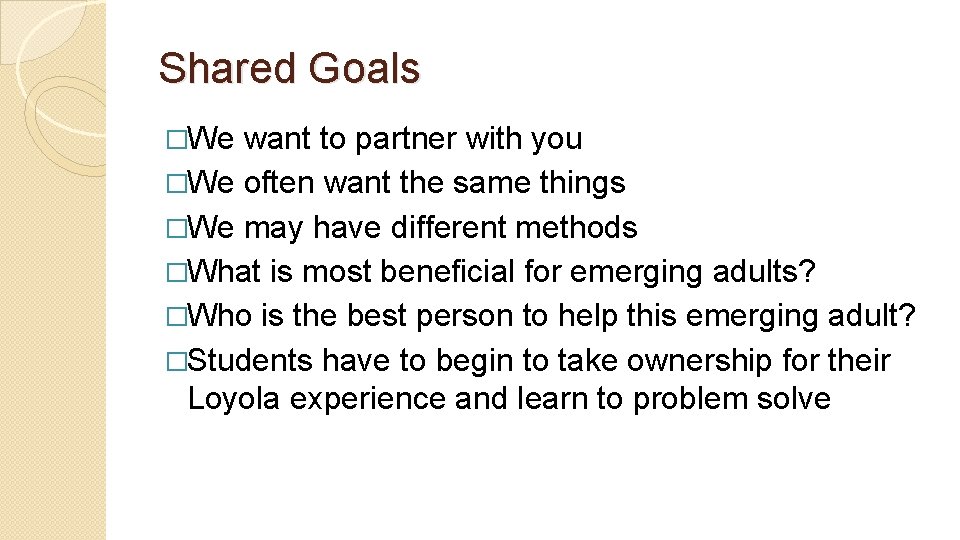 Shared Goals

□We want to partner with you
□We often want the same things
□We may have different methods
□What is most beneficial for emerging adults?
□Who is the best person to help this emerging adult?
□Students have to begin to take ownership for their Loyola experience and learn to problem solve